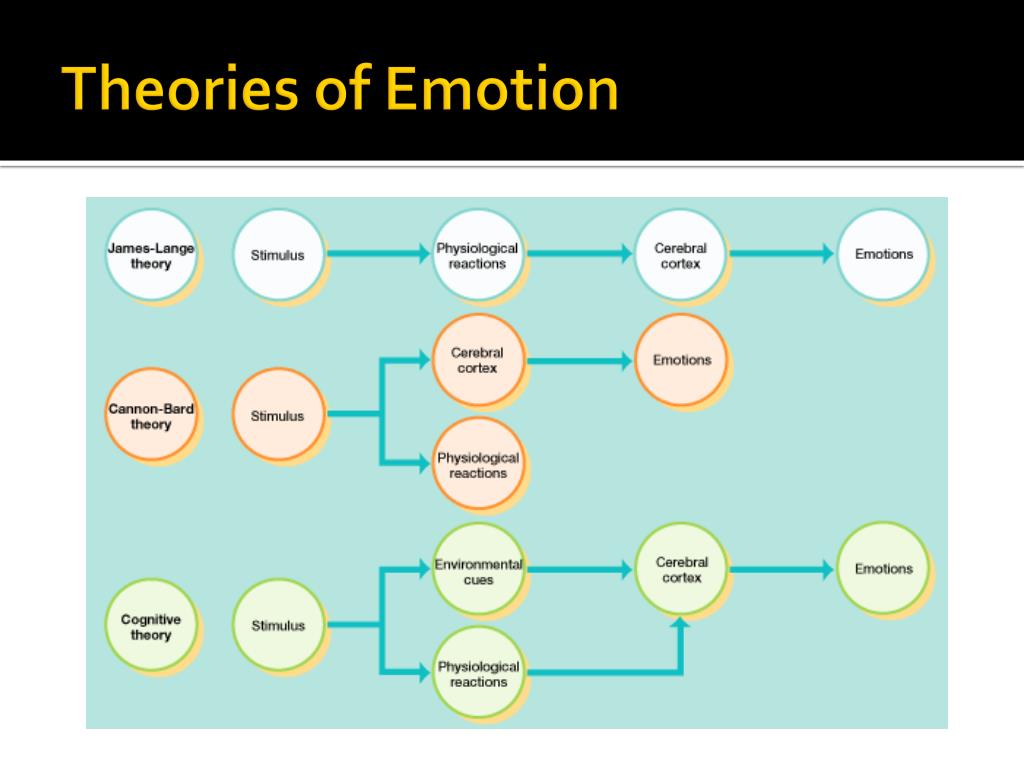 Theories of Emotion

James-Lange theory

Stimulus

Physiological reactions

Cerebral cortex

Emotions

Cannon-Bard theory

Stimulus

Cerebral cortex

Emotions

Physiological reactions

Cognitive theory

Stimulus

Environmental cues

Cerebral cortex

Emotions

Physiological reactions